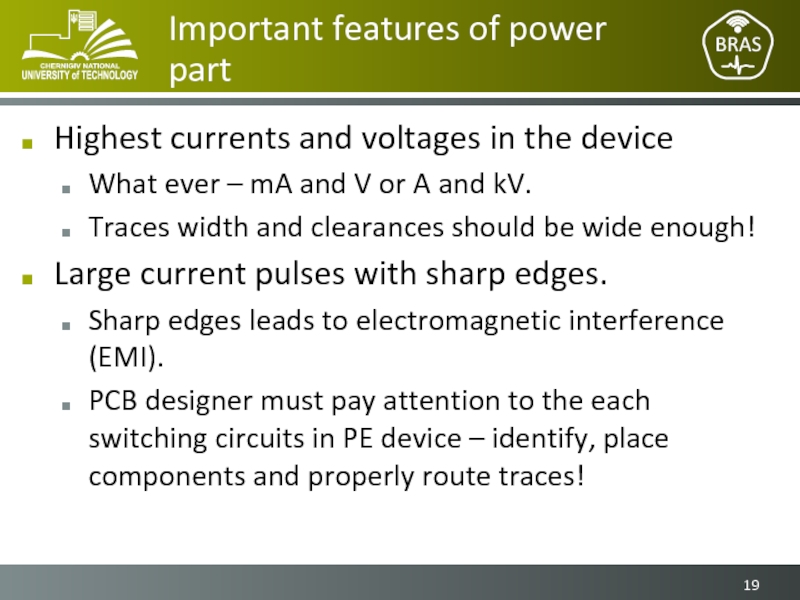 CHERNIGIV NATIONAL UNIVERSITY of TECHNOLOGY

Important features of power part

BRAS

- Highest currents and voltages in the device
  - What ever – mA and V or A and kV.
  - Traces width and clearances should be wide enough!
- Large current pulses with sharp edges.
  - Sharp edges leads to electromagnetic interference (EMI).
  - PCB designer must pay attention to the each switching circuits in PE device – identify, place components and properly route traces!

19